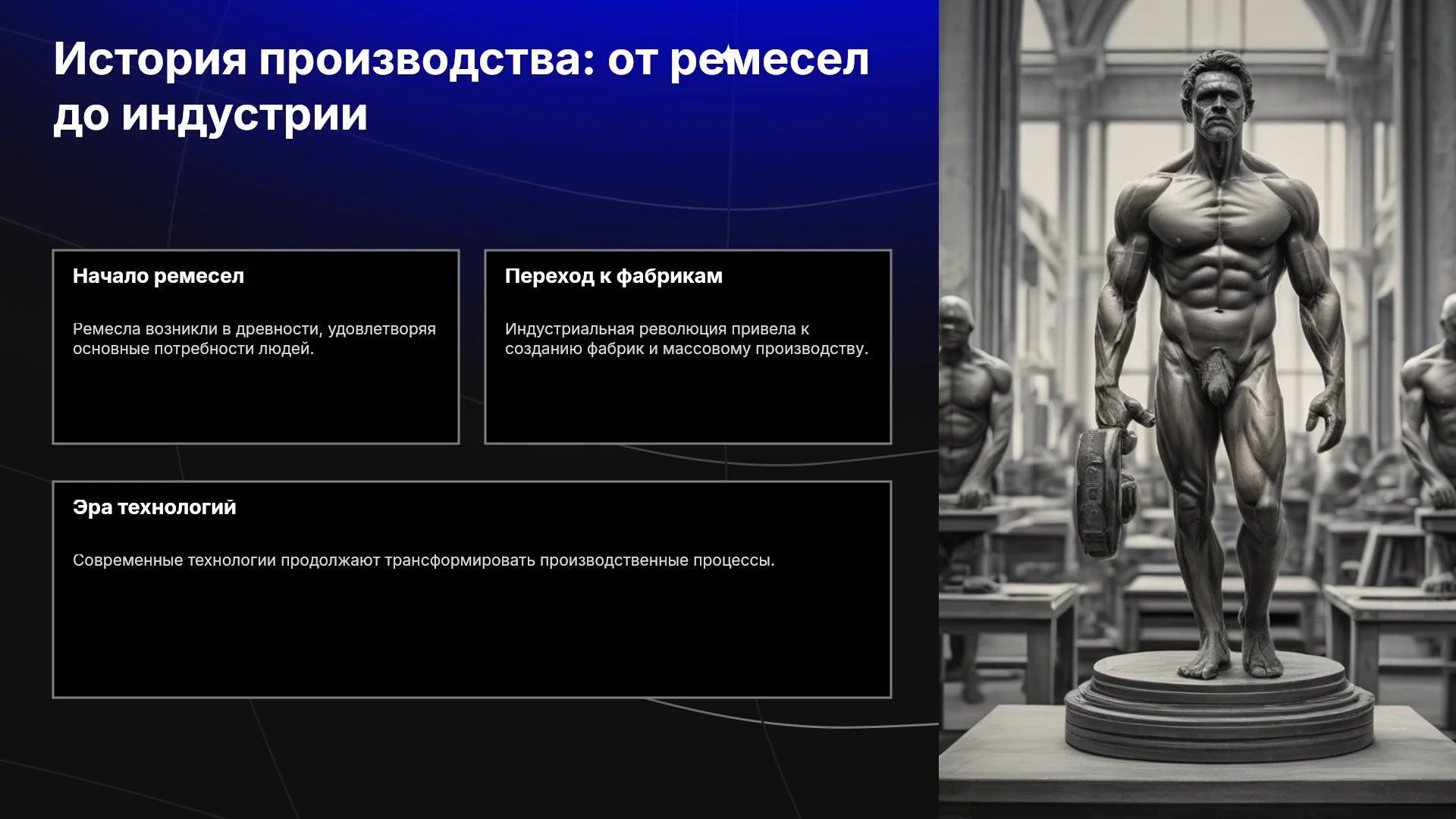 История производства: от ремесел до индустрии

Начало ремесел

Ремесла возникли в древности, удовлетворяя основные потребности людей.

Переход к фабрикам

Индустриальная революция привела к созданию фабрик и массовому производству.

Эра технологий

Современные технологии продолжают трансформировать производственные процессы.